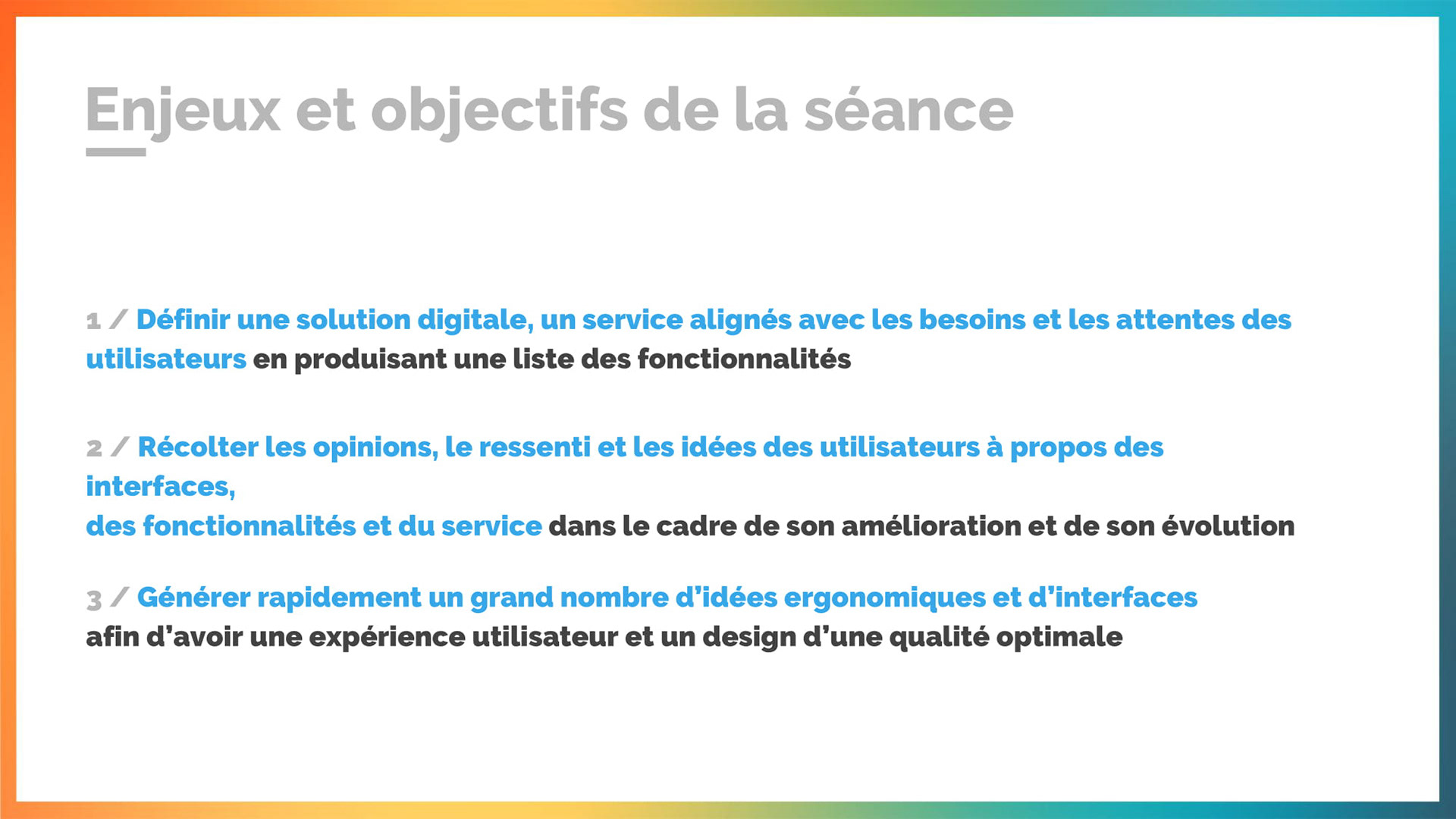 Enjeux et objectifs de la séance

1 / Définir une solution digitale, un service alignés avec les besoins et les attentes des utilisateurs en produisant une liste des fonctionnalités

2 / Récolter les opinions, le ressenti et les idées des utilisateurs à propos des interfaces,
des fonctionnalités et du service dans le cadre de son amélioration et de son évolution

3 / Générer rapidement un grand nombre d'idées ergonomiques et d'interfaces afin d'avoir une expérience utilisateur et un design d'une qualité optimale